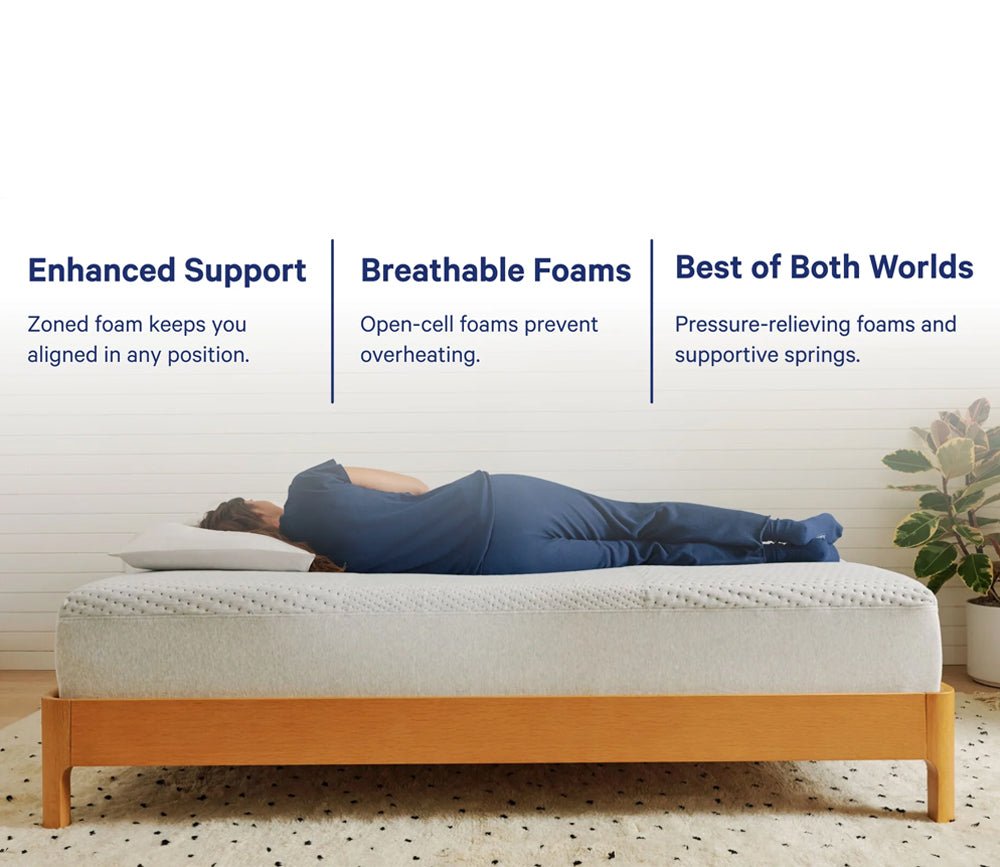 Enhanced Support

Zoned foam keeps you aligned in any position.

Breathable Foams

Open-cell foams prevent overheating.

Best of Both Worlds

Pressure-relieving foams and supportive springs.